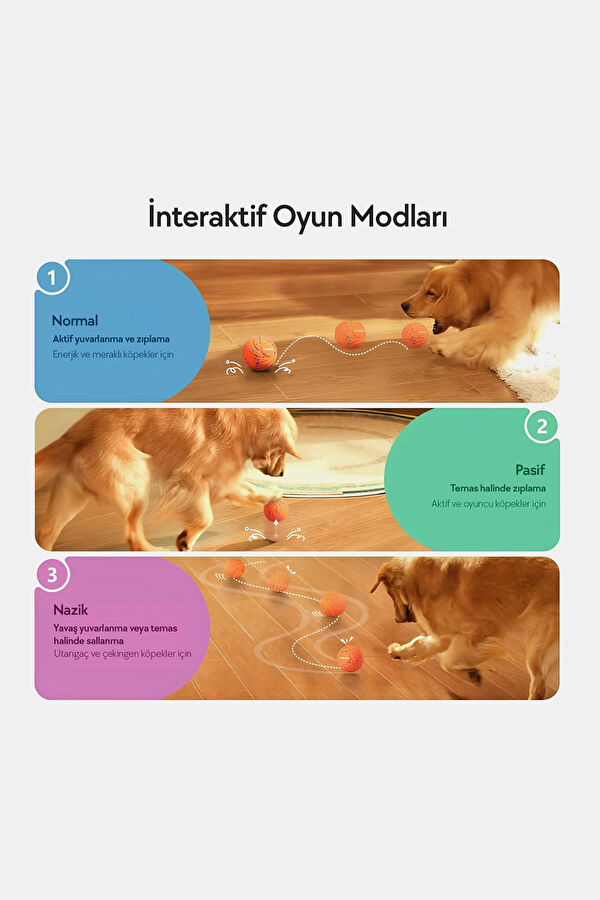 İnteraktif Oyun Modları

1

Normal

Aktif yuvarlanma ve zıplama

Enerjik ve meraklı köpekler için

2

Pasif

Temas halinde zıplama

Aktif ve oyuncu köpekler için

3

Nazik

Yavaş yuvarlanma veya temas halinde sallanma

Utangaç ve çekingen köpekler için